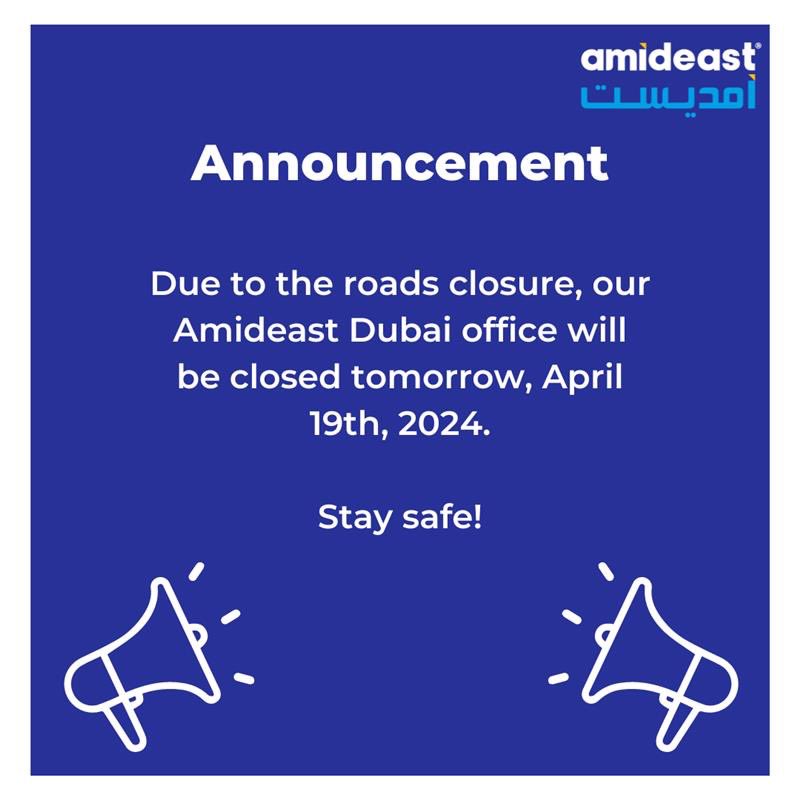 amideast®
أمديست

Announcement

Due to the roads closure, our Amideast Dubai office will be closed tomorrow, April 19th, 2024.

Stay safe!